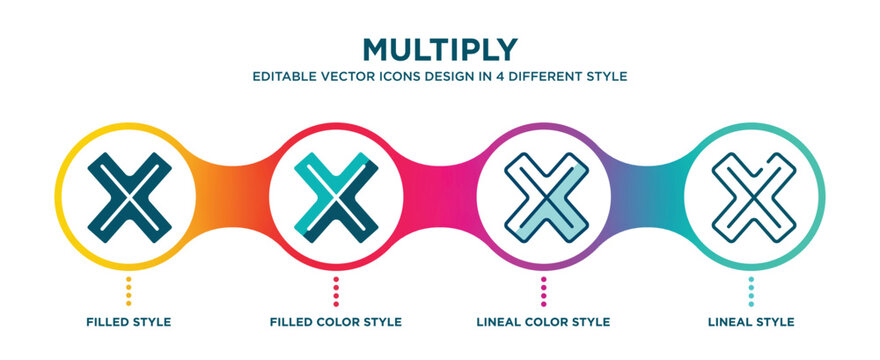 MULTIPLY

EDITABLE VECTOR ICONS DESIGN IN 4 DIFFERENT STYLE

FILLED STYLE

FILLED COLOR STYLE

LINEAL COLOR STYLE

LINEAL STYLE